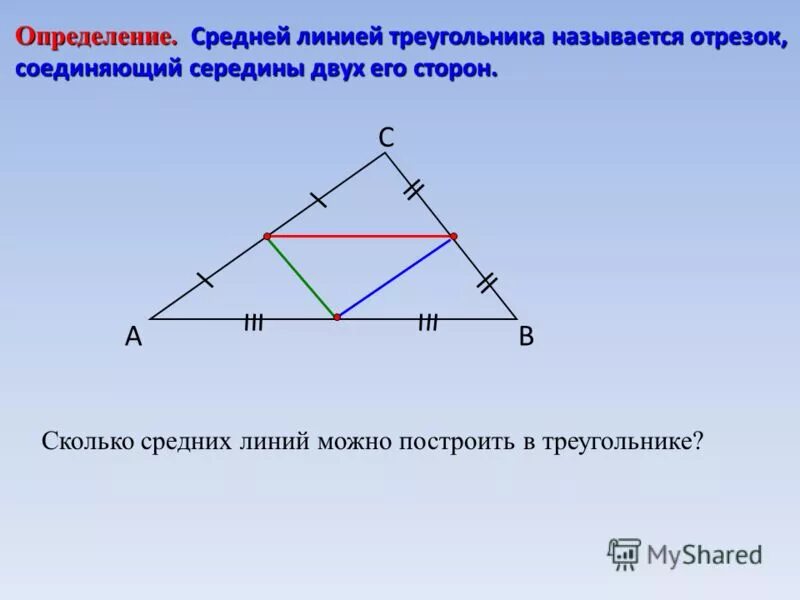 Определение. Средней линией треугольника называется отрезок, соединяющий середины двух его сторон.

C

A

B

Сколько средних линий можно построить в треугольнике?

MyShared